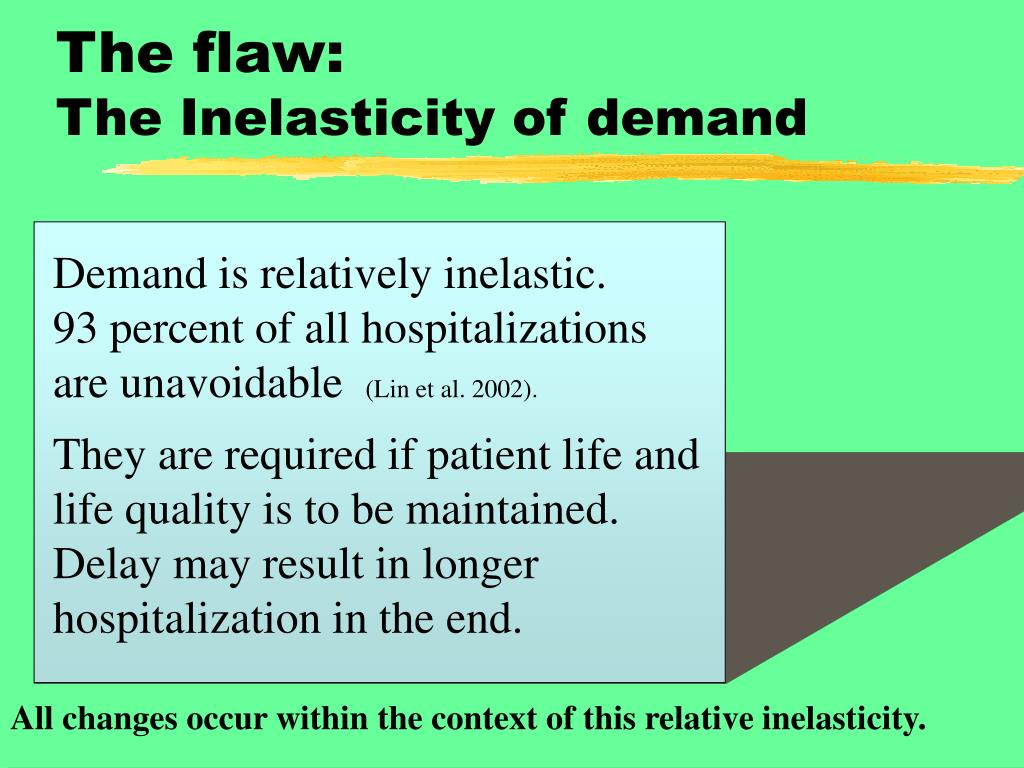 The flaw:
The Inelasticity of demand

Demand is relatively inelastic. 93 percent of all hospitalizations are unavoidable (Lin et al. 2002).

They are required if patient life and life quality is to be maintained. Delay may result in longer hospitalization in the end.

All changes occur within the context of this relative inelasticity.